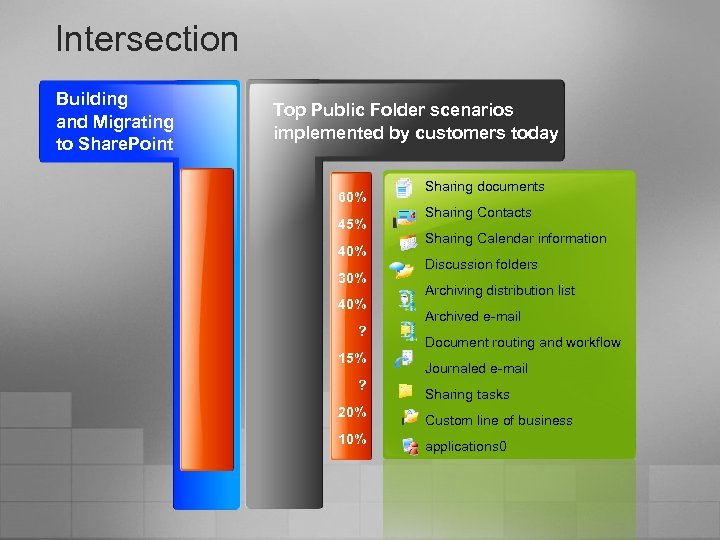 Intersection

Building and Migrating to SharePoint

Top Public Folder scenarios implemented by customers today

60%
45%
40%
30%
40%
?
15%
?
20%
10%

Sharing documents
Sharing Contacts
Sharing Calendar information
Discussion folders
Archiving distribution list
Archived e-mail
Document routing and workflow
Journaled e-mail
Sharing tasks
Custom line of business
applications0